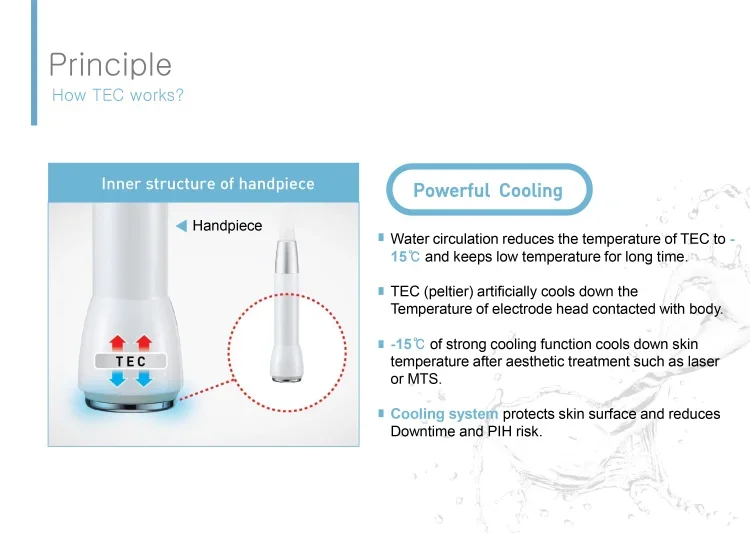 Principle
How TEC works?

Inner structure of handpiece

Handpiece

TEC

Powerful Cooling

Water circulation reduces the temperature of TEC to -15℃ and keeps low temperature for long time.

TEC (peltier) artificially cools down the Temperature of electrode head contacted with body.

-15℃ of strong cooling function cools down skin temperature after aesthetic treatment such as laser or MTS.

Cooling system protects skin surface and reduces Downtime and PIH risk.